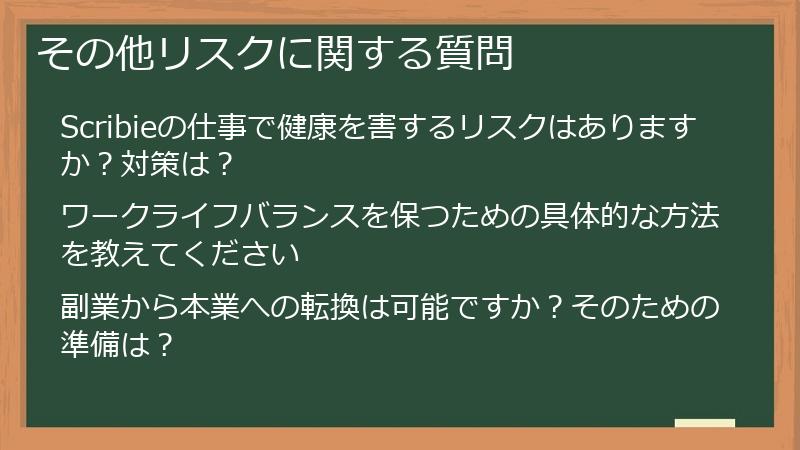 その他リスクに関する質問

Scribieの仕事で健康を害するリスクはありますか？対策は？

ワークライフバランスを保つための具体的な方法を教えてください

副業から本業への転換は可能ですか？そのための準備は？